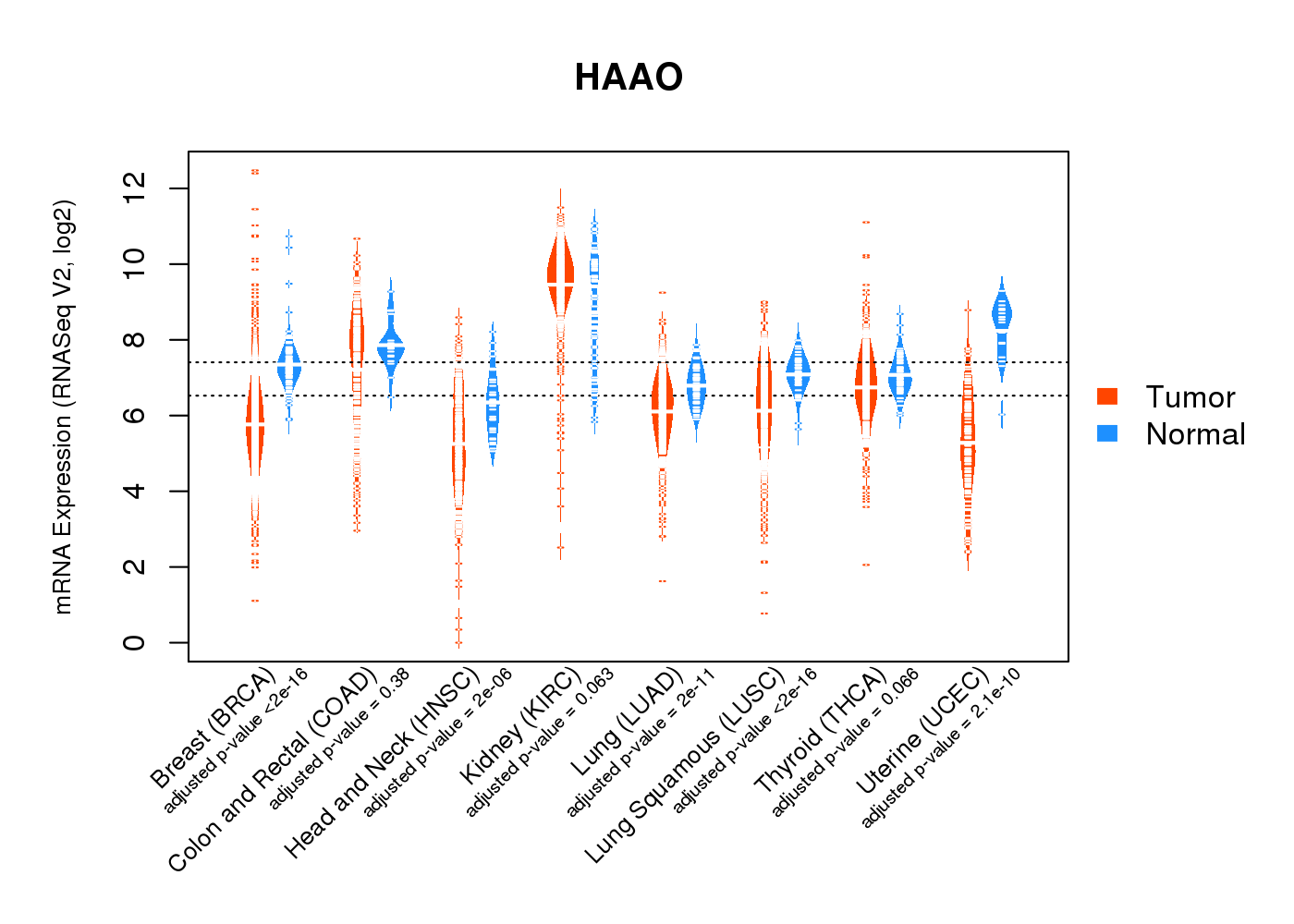 HAAO

mRNA Expression (RNASeq V2, log2)

0
2
4
6
8
10
12

Tumor
Normal

Breast (BRCA)
adjusted p-value <2e-16
Colon and Rectal (COAD)
adjusted p-value = 0.38
Head and Neck (HNSC)
adjusted p-value = 2e-06
Kidney (KIRC)
adjusted p-value = 0.063
Lung (LUAD)
adjusted p-value = 2e-11
Lung Squamous (LUSC)
adjusted p-value <2e-16
Thyroid (THCA)
adjusted p-value = 0.066
Uterine (UCEC)
adjusted p-value = 2.1e-10